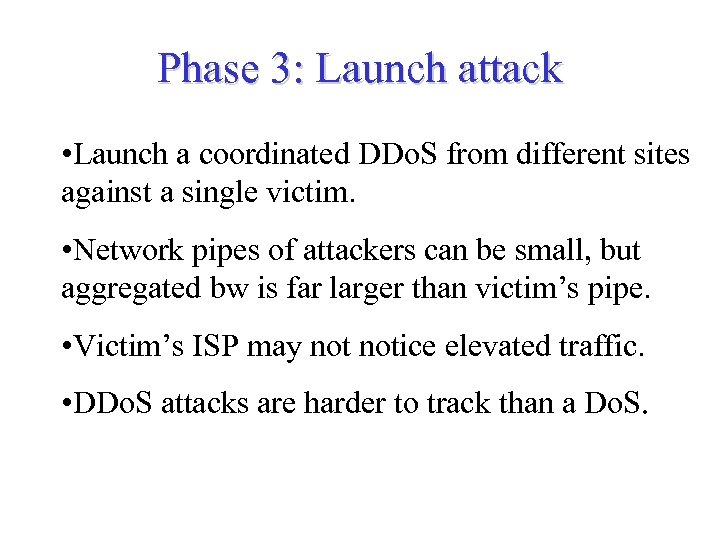 Phase 3: Launch attack

•Launch a coordinated DDoS from different sites against a single victim.

•Network pipes of attackers can be small, but aggregated bw is far larger than victim's pipe.

•Victim's ISP may not notice elevated traffic.

•DDoS attacks are harder to track than a DoS.